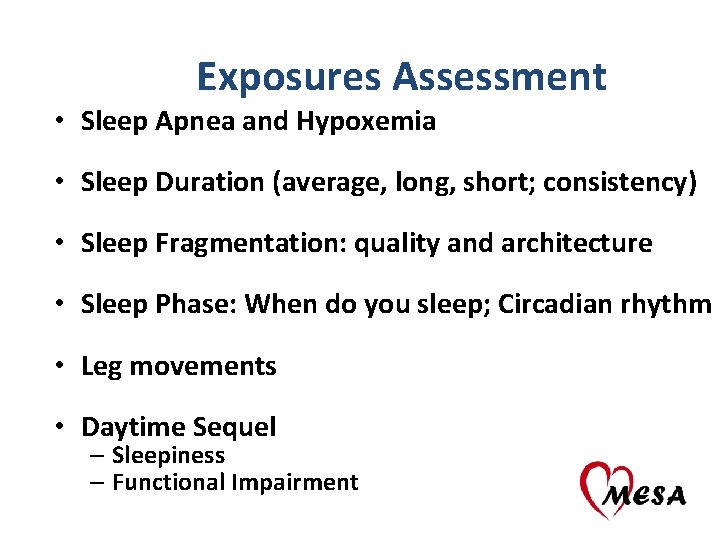 Exposures Assessment

• Sleep Apnea and Hypoxemia

• Sleep Duration (average, long, short; consistency)

• Sleep Fragmentation: quality and architecture

• Sleep Phase: When do you sleep; Circadian rhythm

• Leg movements

• Daytime Sequel
– Sleepiness
– Functional Impairment

MESA